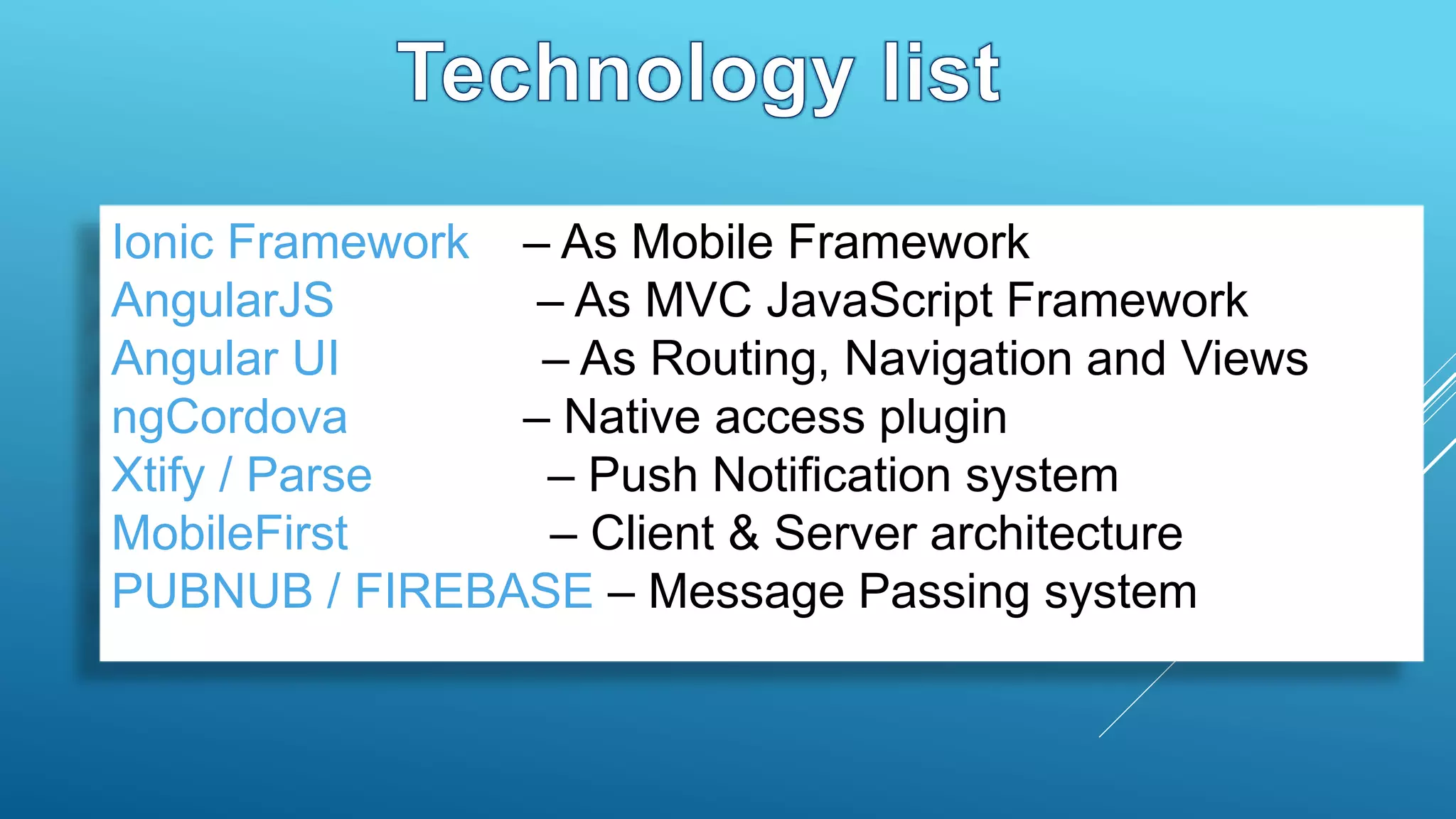 Technology list

Ionic Framework – As Mobile Framework
AngularJS – As MVC JavaScript Framework
Angular UI – As Routing, Navigation and Views
ngCordova – Native access plugin
Xtify / Parse – Push Notification system
MobileFirst – Client & Server architecture
PUBNUB / FIREBASE – Message Passing system